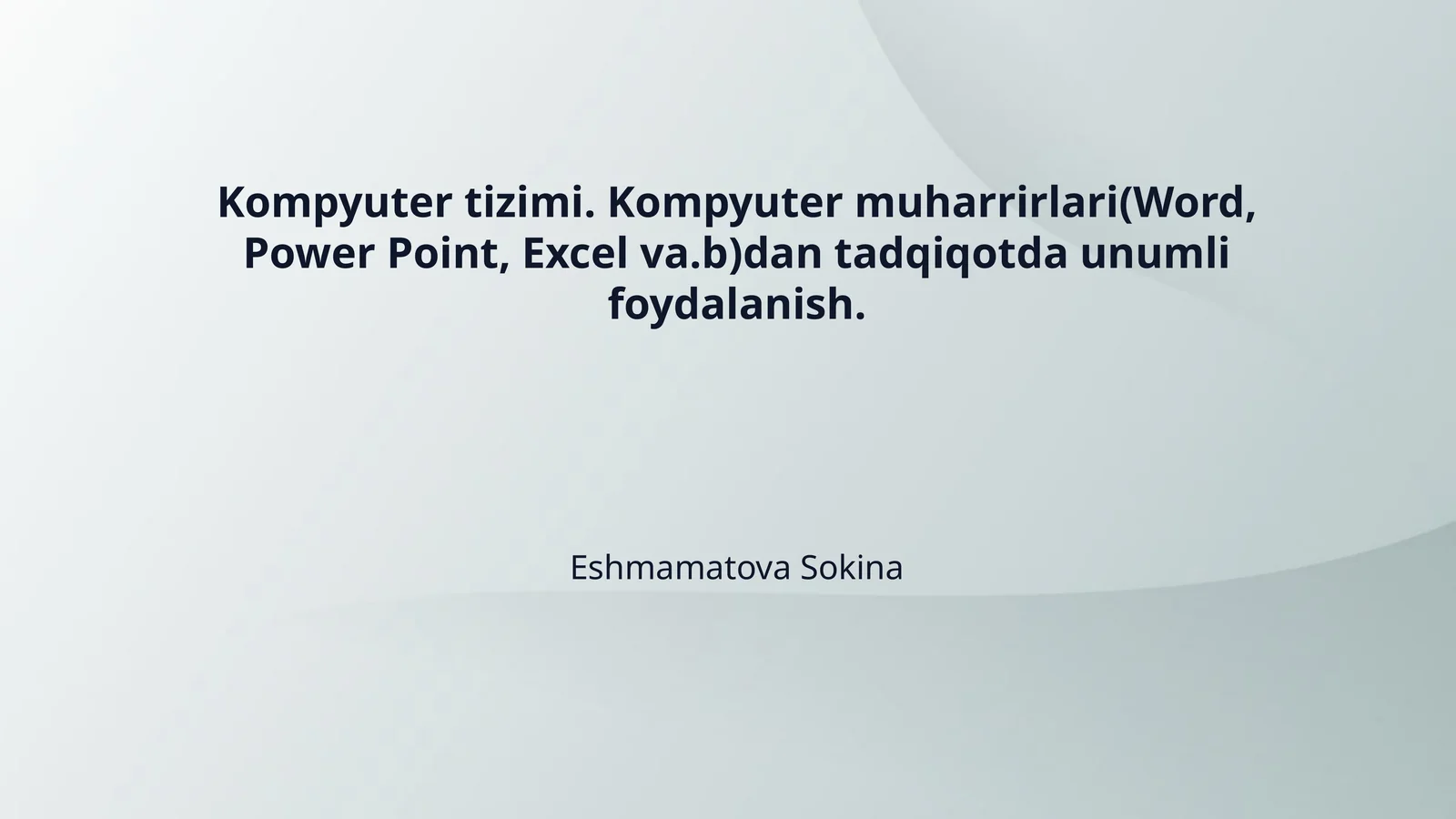 Kompyuter tizimi. Kompyuter muharrirlari(Word, Power Point, Excel va.b)dan tadqiqotda unumli foydalanish.

Eshmamatova Sokina